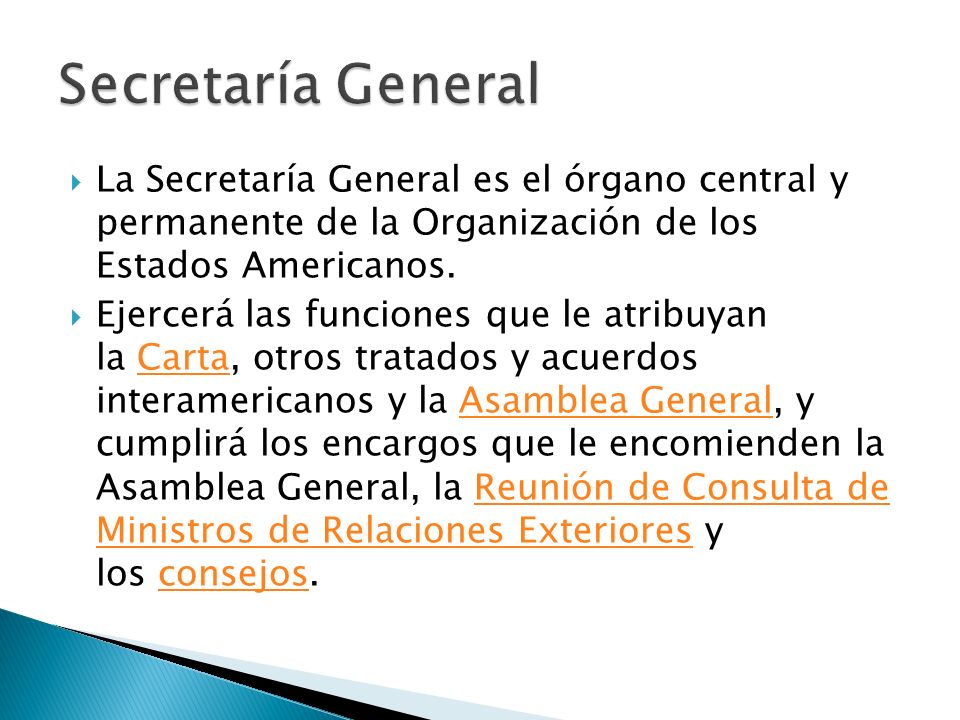 Secretaría General

La Secretaría General es el órgano central y permanente de la Organización de los Estados Americanos.

Ejercerá las funciones que le atribuyan la Carta, otros tratados y acuerdos interamericanos y la Asamblea General, y cumplirá los encargos que le encomienden la Asamblea General, la Reunión de Consulta de Ministros de Relaciones Exteriores y los consejos.